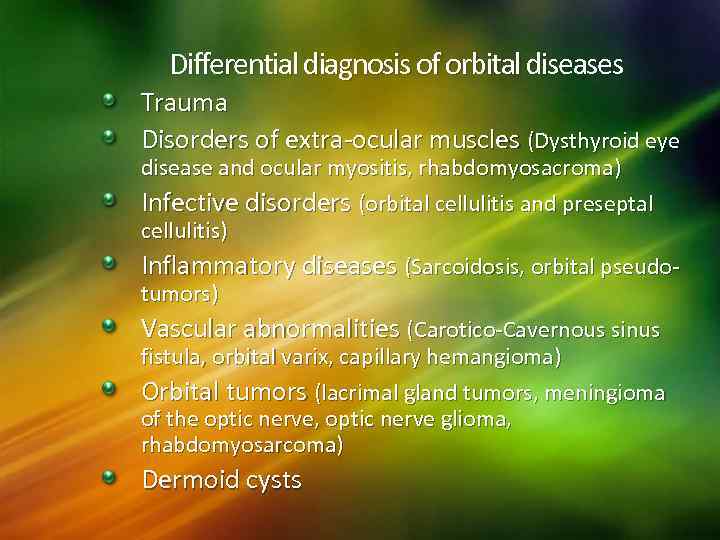 Differential diagnosis of orbital diseases

- Trauma
- Disorders of extra-ocular muscles (Dysthyroid eye disease and ocular myositis, rhabdomyosacroma)
- Infective disorders (orbital cellulitis and preseptal cellulitis)
- Inflammatory diseases (Sarcoidosis, orbital pseudo-tumors)
- Vascular abnormalities (Carotico-Cavernous sinus fistula, orbital varix, capillary hemangioma)
- Orbital tumors (lacrimal gland tumors, meningioma of the optic nerve, optic nerve glioma, rhabdomyosarcoma)
- Dermoid cysts